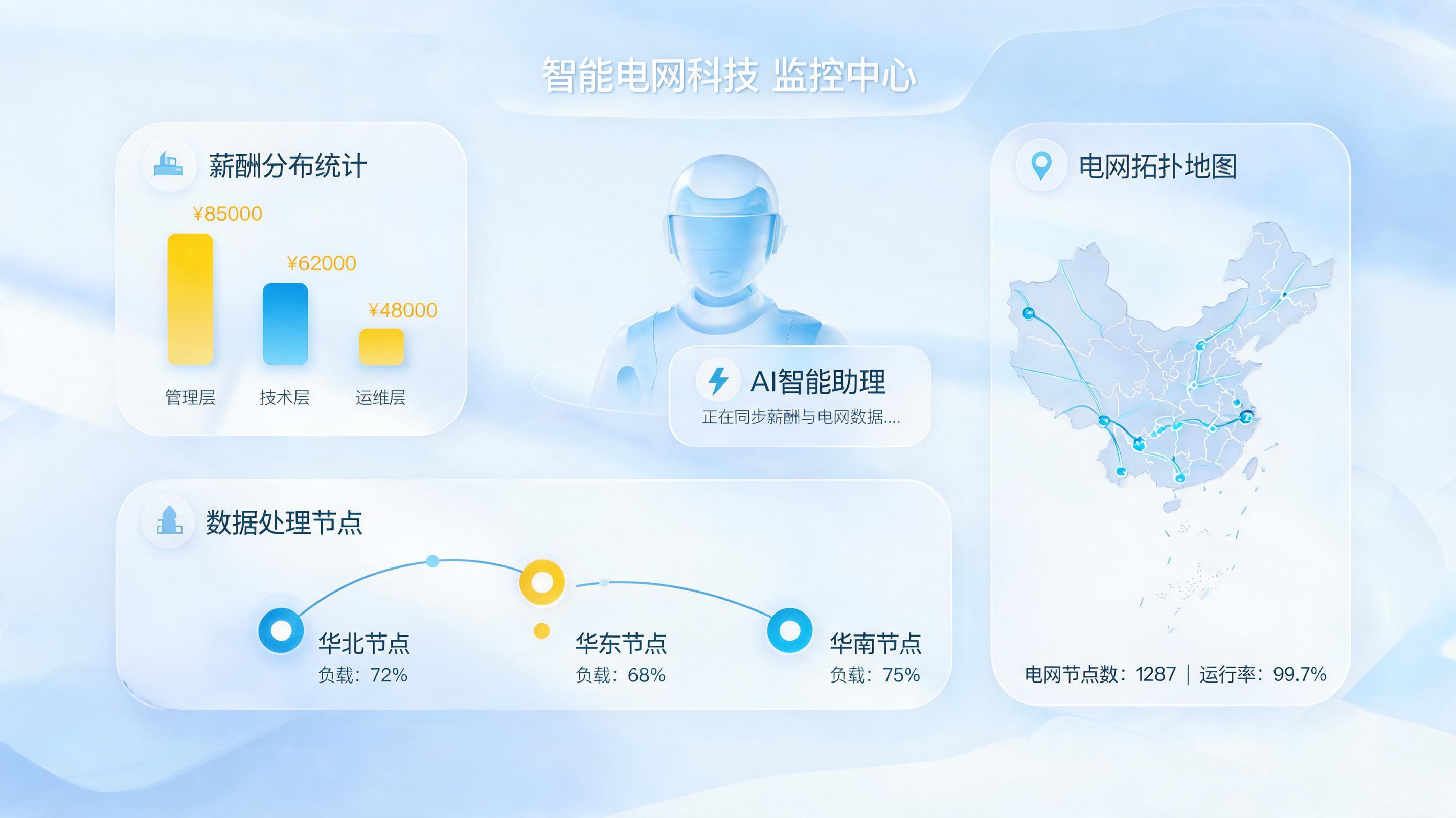 智能电网科技 监控中心

薪酬分布统计

¥85000
¥62000
¥48000

管理层
技术层
运维层

AI智能助理
正在同步薪酬与电网数据....

电网拓扑地图

电网节点数：1287 | 运行率：99.7%

数据处理节点

华北节点
负载：72%

华东节点
负载：68%

华南节点
负载：75%